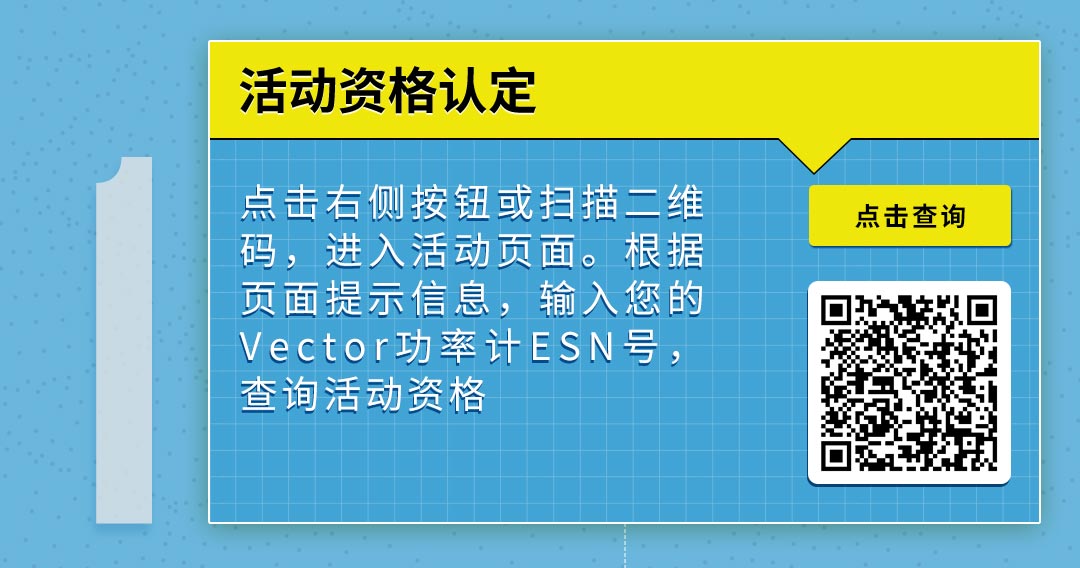 1

活动资格认定

点击右侧按钮或扫描二维码，进入活动页面。根据页面提示信息，输入您的Vector功率计ESN号，查询活动资格

点击查询